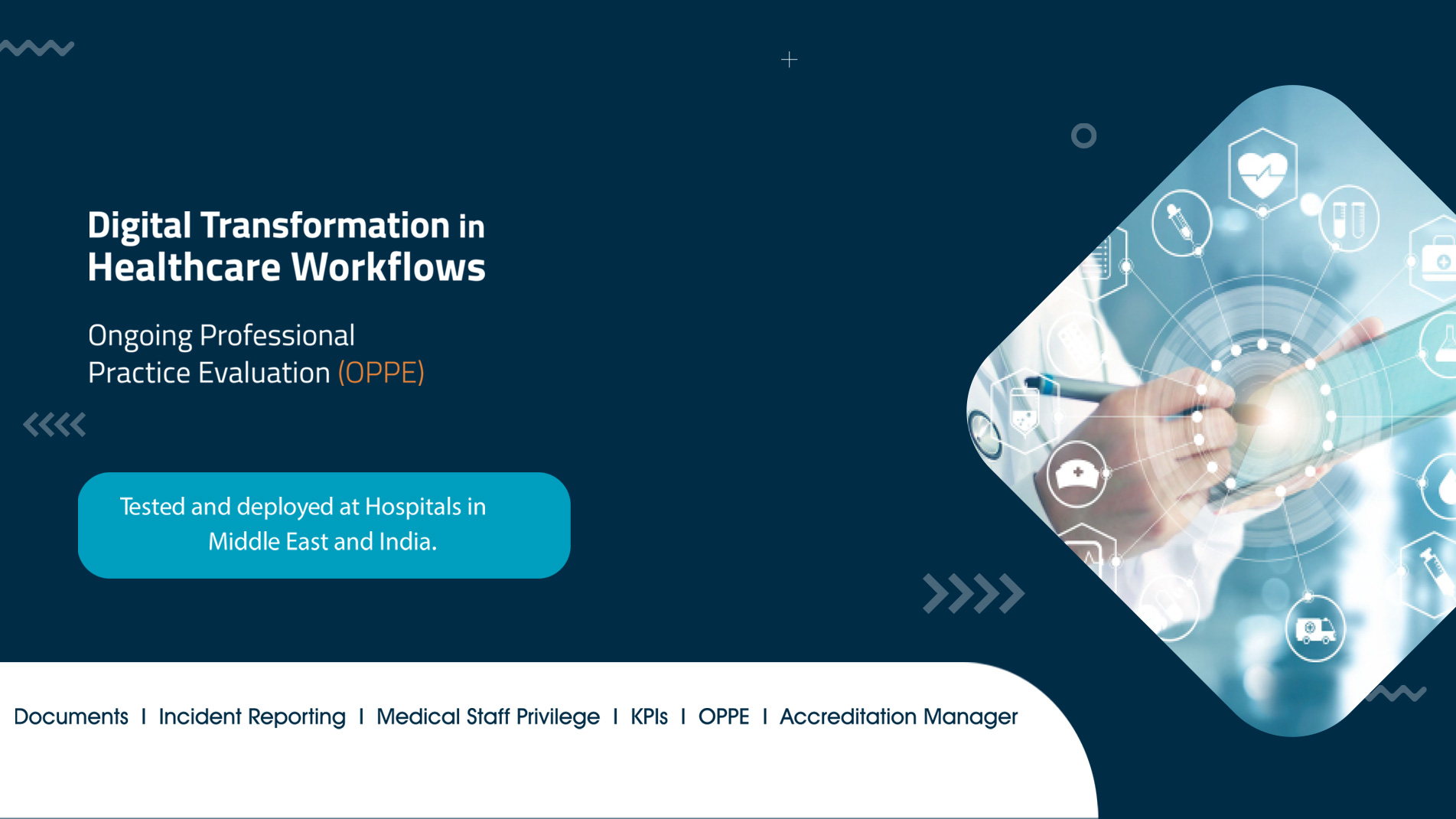 Digital Transformation in Healthcare Workflows

Ongoing Professional Practice Evaluation (OPPE)

Tested and deployed at Hospitals in Middle East and India.

Documents I Incident Reporting I Medical Staff Privilege I KPIs I OPPE I Accreditation Manager